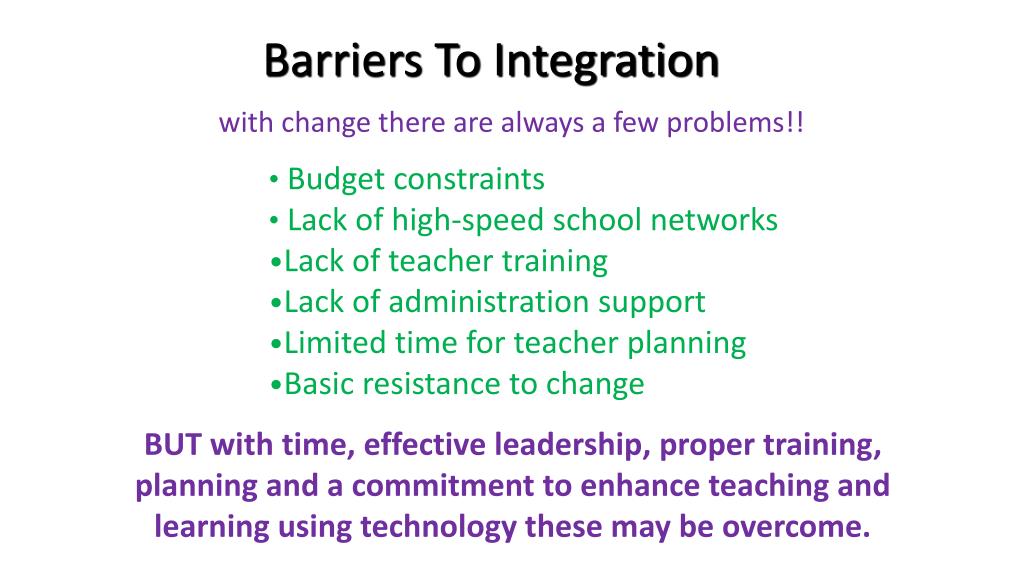 Barriers To Integration

with change there are always a few problems!!

• Budget constraints
• Lack of high-speed school networks
•Lack of teacher training
•Lack of administration support
•Limited time for teacher planning
•Basic resistance to change

BUT with time, effective leadership, proper training, planning and a commitment to enhance teaching and learning using technology these may be overcome.